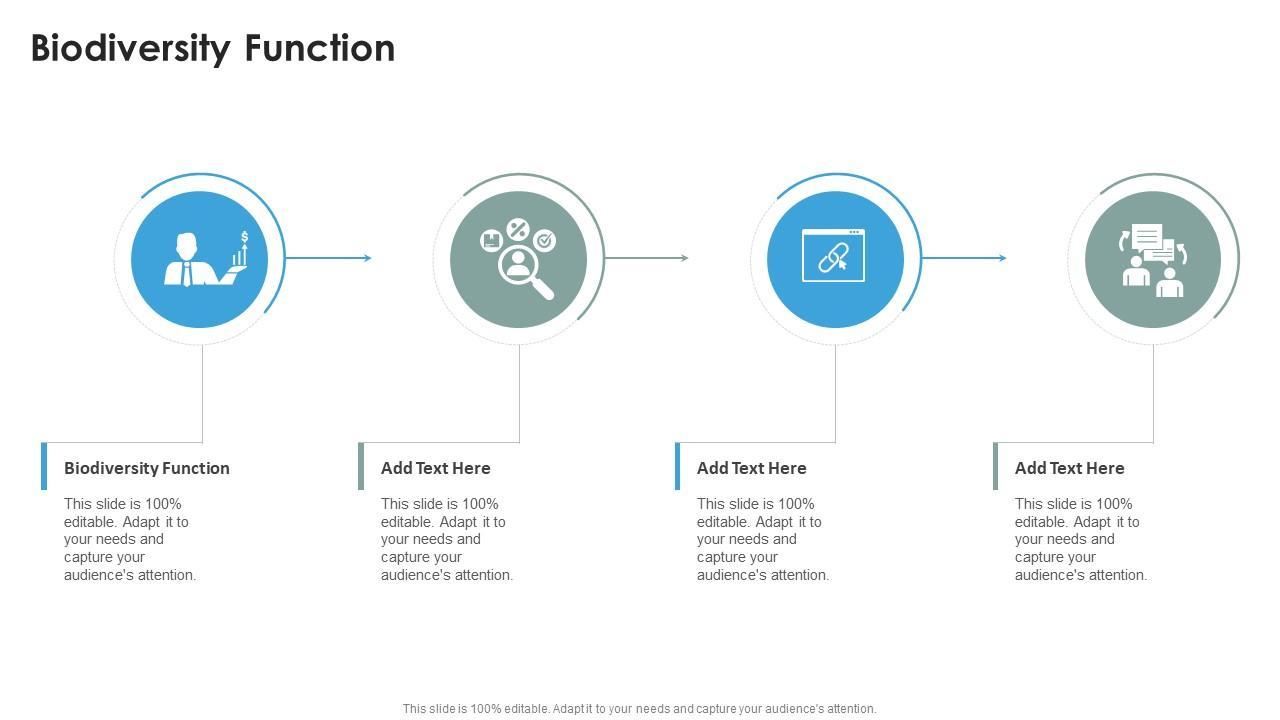 Biodiversity Function

Biodiversity Function

This slide is 100% editable. Adapt it to your needs and capture your audience's attention.

Add Text Here

This slide is 100% editable. Adapt it to your needs and capture your audience's attention.

Add Text Here

This slide is 100% editable. Adapt it to your needs and capture your audience's attention.

Add Text Here

This slide is 100% editable. Adapt it to your needs and capture your audience's attention.

This slide is 100% editable. Adapt it to your needs and capture your audience's attention.